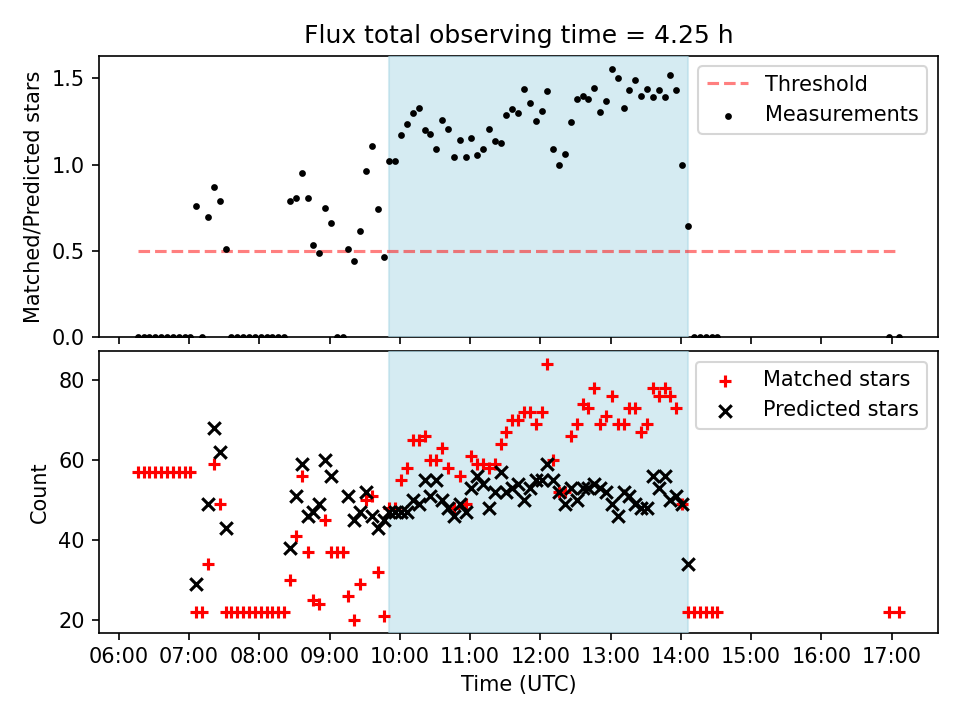 Flux total observing time = 4.25 h

Matched/Predicted stars

1.5
1.0
0.5
0.0

Threshold
Measurements

Count

80
60
40
20

Matched stars
Predicted stars

06:00 07:00 08:00 09:00 10:00 11:00 12:00 13:00 14:00 15:00 16:00 17:00

Time (UTC)